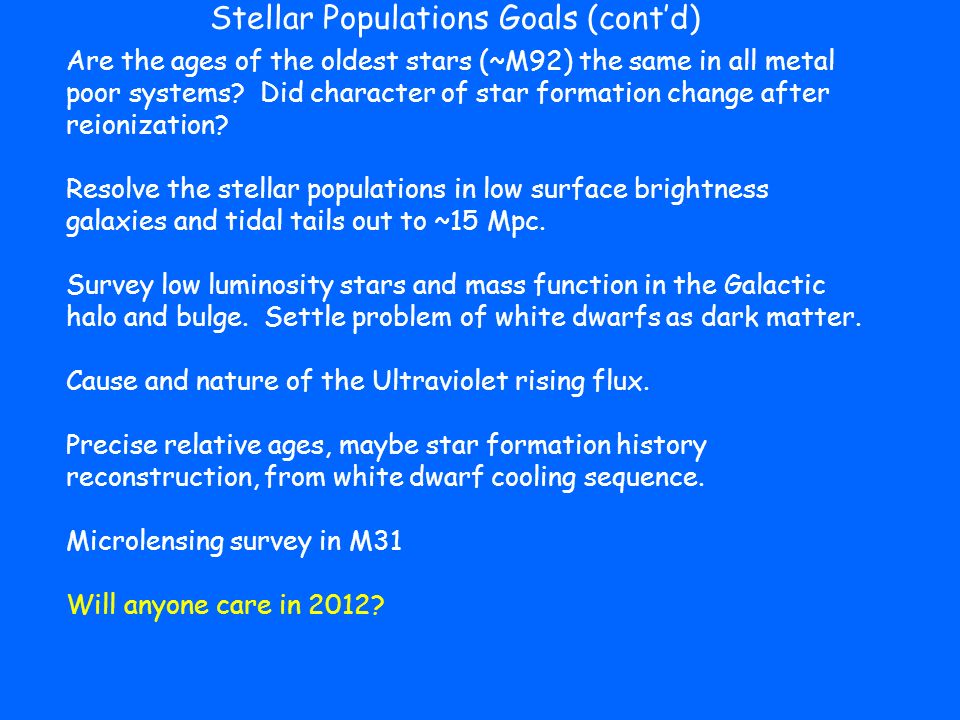 Stellar Populations Goals (cont'd)

Are the ages of the oldest stars (~M92) the same in all metal poor systems? Did character of star formation change after reionization?

Resolve the stellar populations in low surface brightness galaxies and tidal tails out to ~15 Mpc.

Survey low luminosity stars and mass function in the Galactic halo and bulge. Settle problem of white dwarfs as dark matter.

Cause and nature of the Ultraviolet rising flux.

Precise relative ages, maybe star formation history reconstruction, from white dwarf cooling sequence.

Microlensing survey in M31

Will anyone care in 2012?